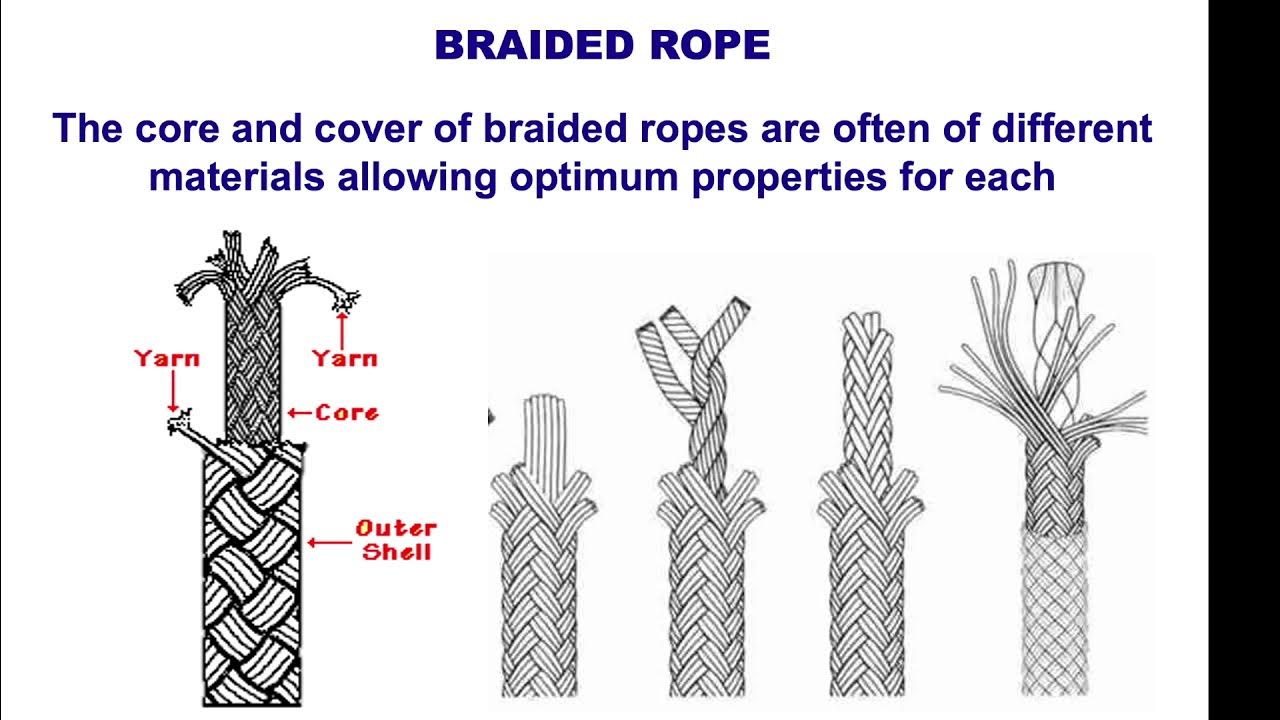 BRAIDED ROPE

The core and cover of braided ropes are often of different materials allowing optimum properties for each

Yarn

Yarn

Core

Outer Shell